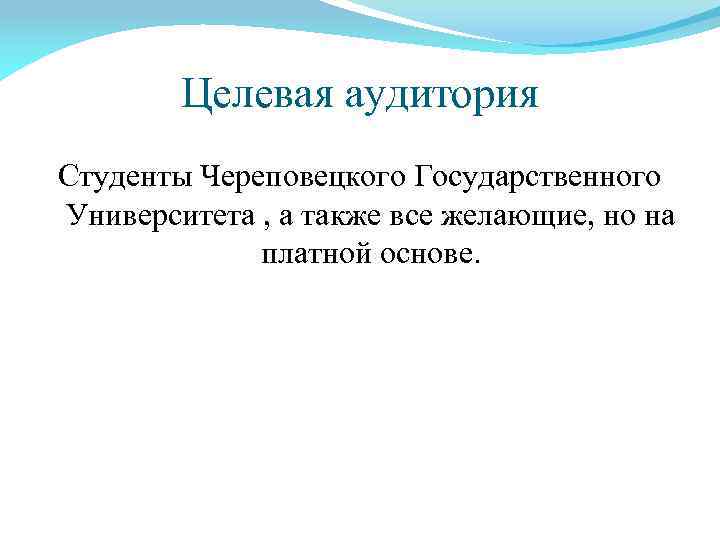 Целевая аудитория

Студенты Череповецкого Государственного Университета , а также все желающие, но на платной основе.